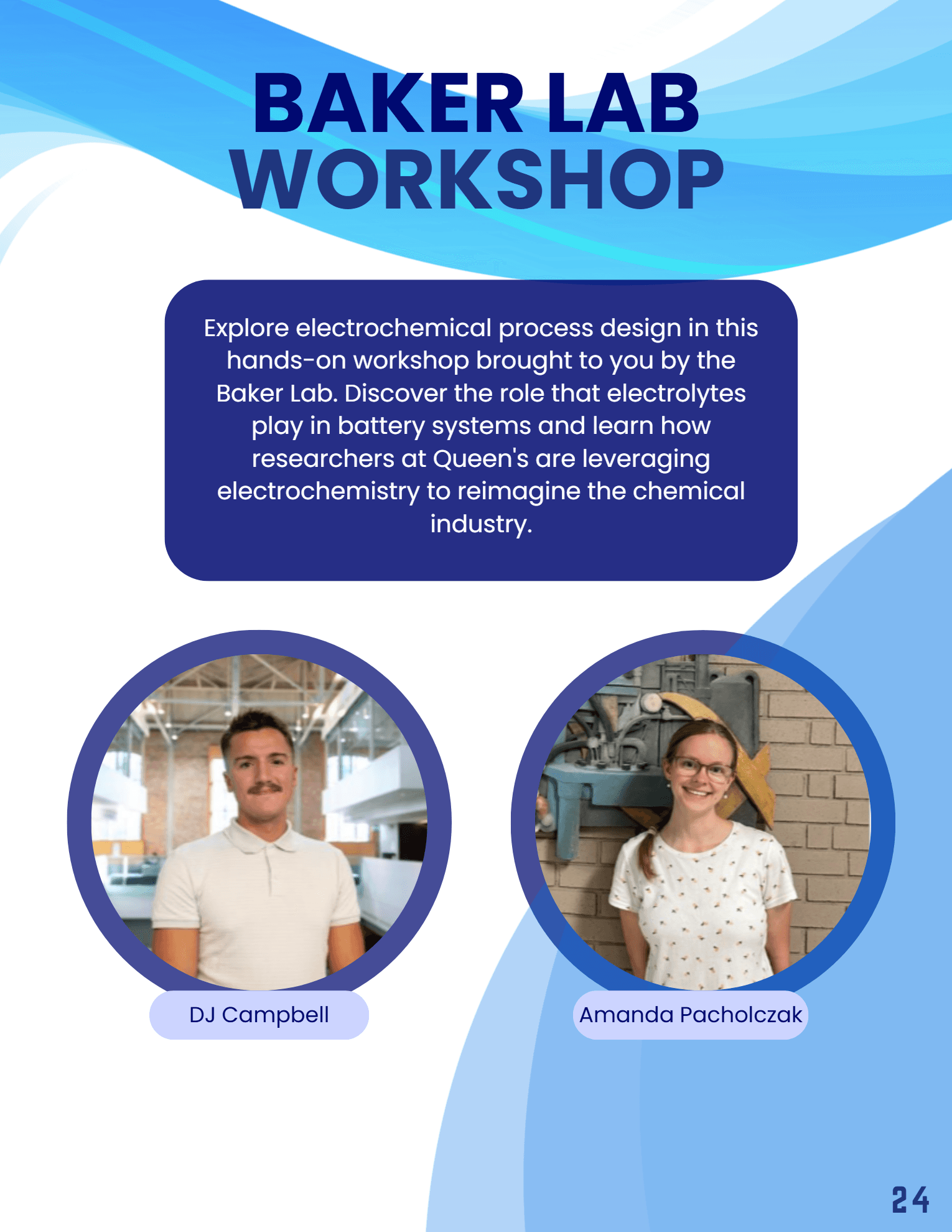 BAKER LAB WORKSHOP

Explore electrochemical process design in this hands-on workshop brought to you by the Baker Lab. Discover the role that electrolytes play in battery systems and learn how researchers at Queen's are leveraging electrochemistry to reimagine the chemical industry.

DJ Campbell

Amanda Pacholczak

24